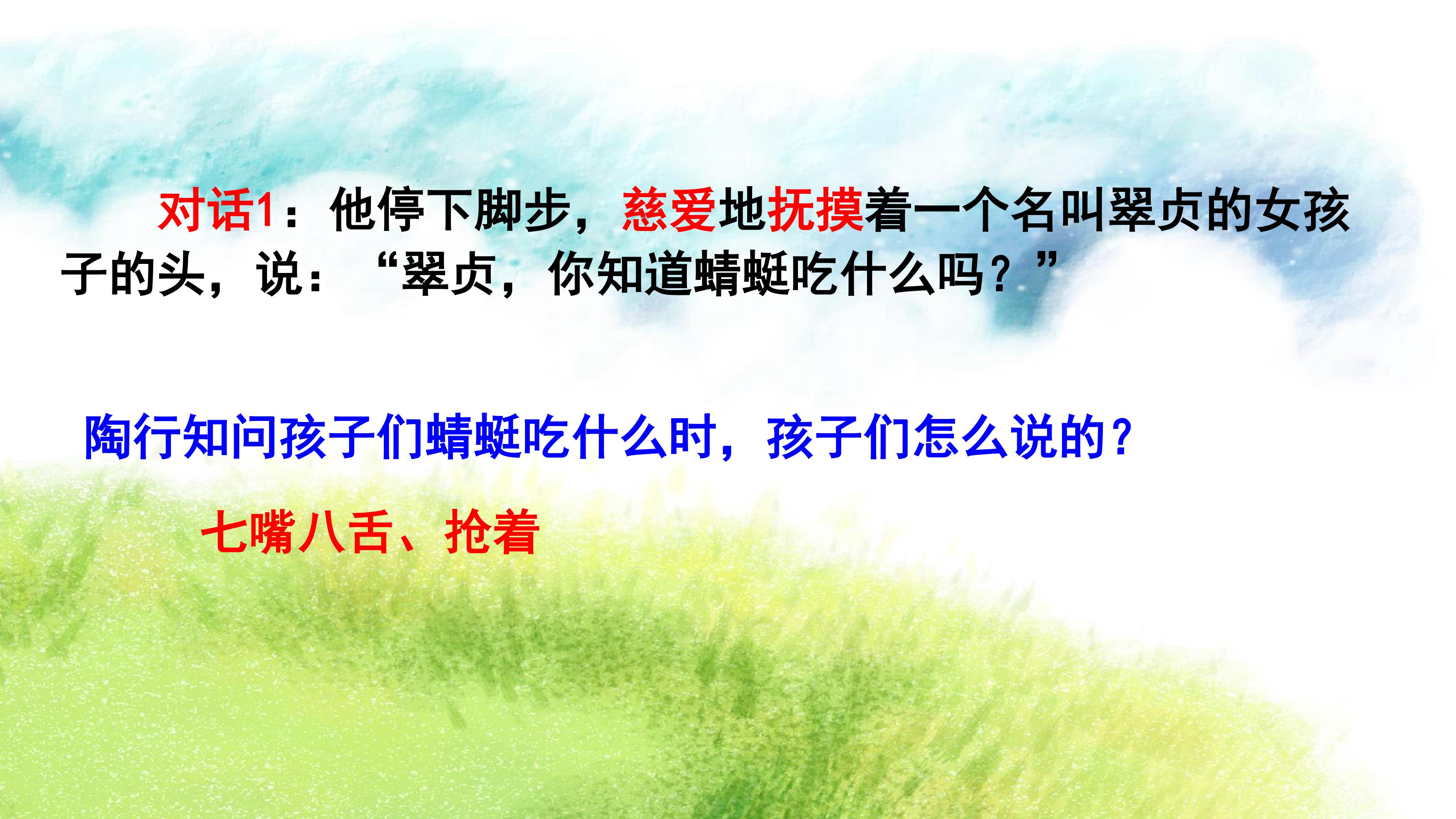 对话1：他停下脚步，慈爱地抚摸着一个名叫翠贞的女孩子的头，说：“翠贞，你知道蜻蜓吃什么吗？”

陶行知问孩子们蜻蜓吃什么时，孩子们怎么说的？

七嘴八舌、抢着